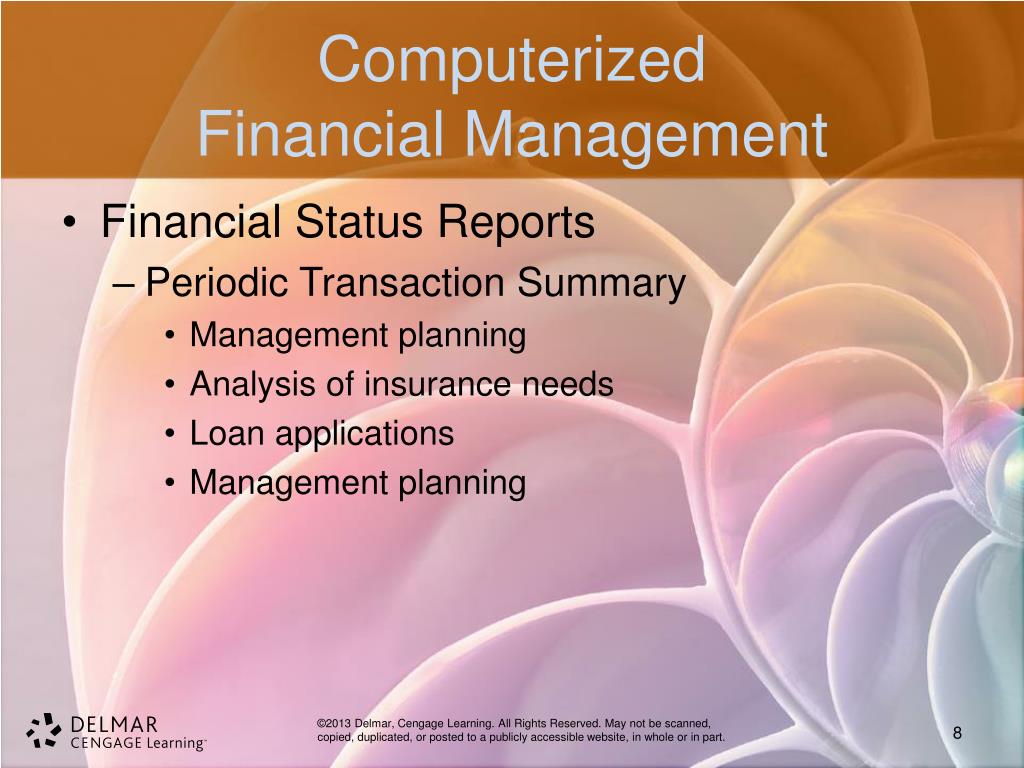 Computerized
Financial Management

• Financial Status Reports
– Periodic Transaction Summary
• Management planning
• Analysis of insurance needs
• Loan applications
• Management planning

DELMAR
CENGAGE Learning™

©2013 Delmar, Cengage Learning. All Rights Reserved. May not be scanned, copied, duplicated, or posted to a publicly accessible website, in whole or in part.

8